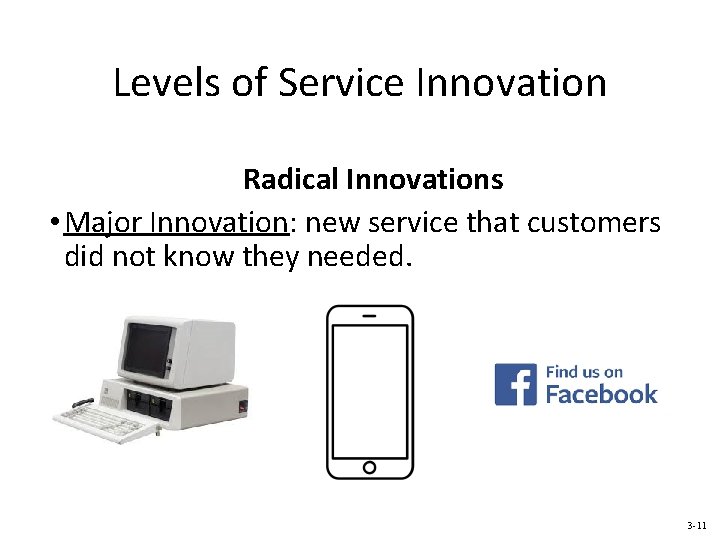 Levels of Service Innovation

Radical Innovations

• Major Innovation: new service that customers did not know they needed.

f Find us on Facebook

3-11